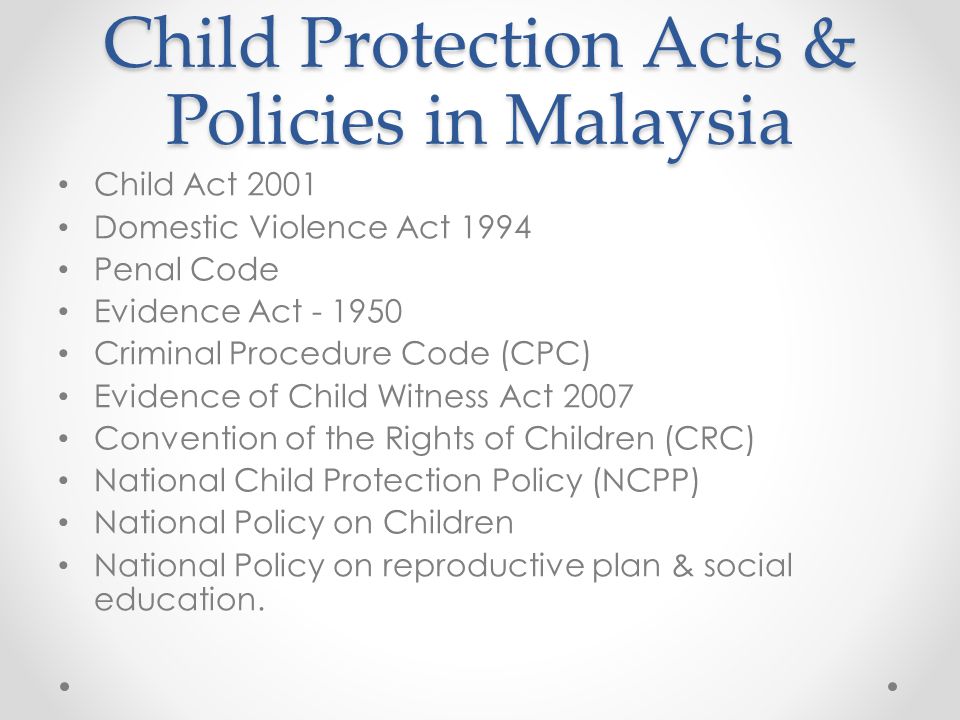 Child Protection Acts & Policies in Malaysia

• Child Act 2001
• Domestic Violence Act 1994
• Penal Code
• Evidence Act - 1950
• Criminal Procedure Code (CPC)
• Evidence of Child Witness Act 2007
• Convention of the Rights of Children (CRC)
• National Child Protection Policy (NCPP)
• National Policy on Children
• National Policy on reproductive plan & social education.